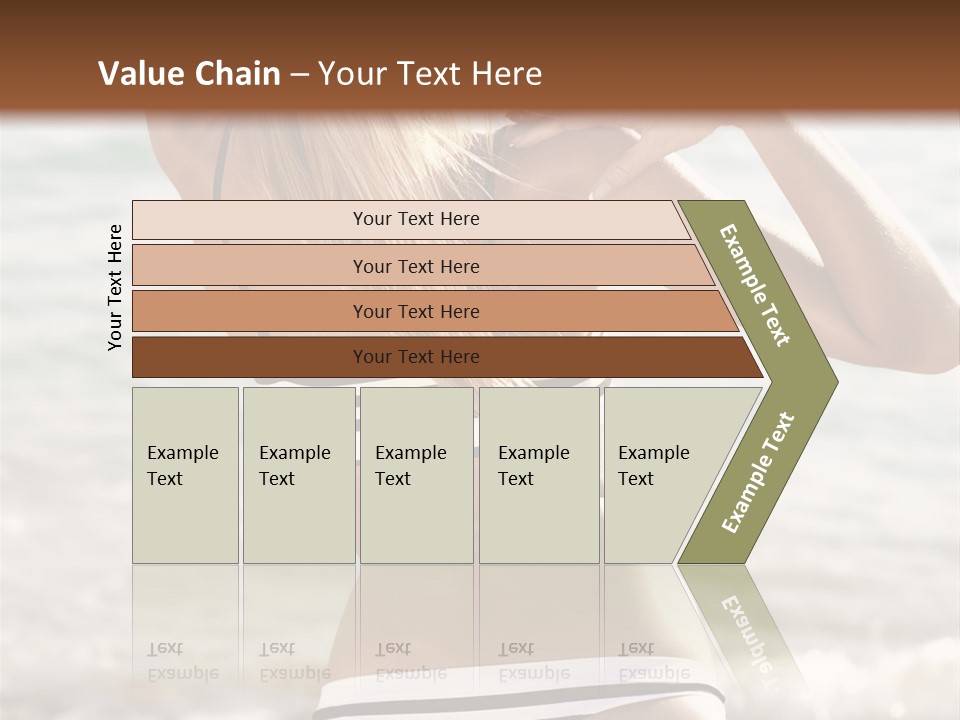 Value Chain – Your Text Here

Your Text Here

Your Text Here

Your Text Here

Your Text Here

Your Text Here

Example Text

Example Text

Example Text

Example Text

Example Text

Example Text

Example Text